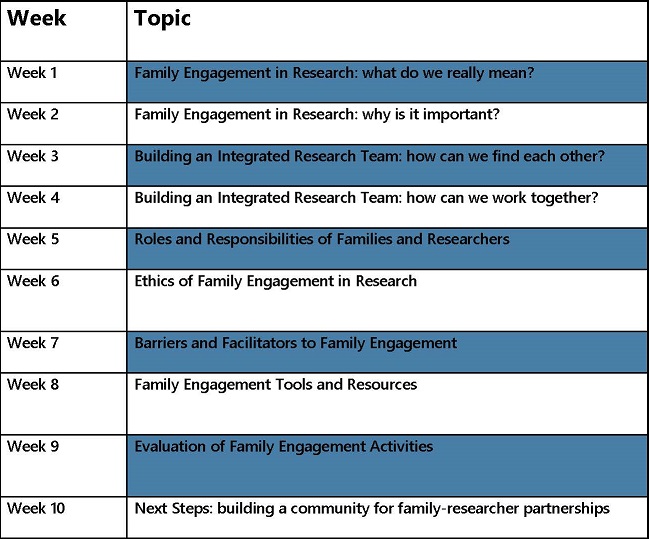 | Week | Topic |
|---|---|
| Week 1 | Family Engagement in Research: what do we really mean? |
| Week 2 | Family Engagement in Research: why is it important? |
| Week 3 | Building an Integrated Research Team: how can we find each other? |
| Week 4 | Building an Integrated Research Team: how can we work together? |
| Week 5 | Roles and Responsibilities of Families and Researchers |
| Week 6 | Ethics of Family Engagement in Research |
| Week 7 | Barriers and Facilitators to Family Engagement |
| Week 8 | Family Engagement Tools and Resources |
| Week 9 | Evaluation of Family Engagement Activities |
| Week 10 | Next Steps: building a community for family-researcher partnerships |